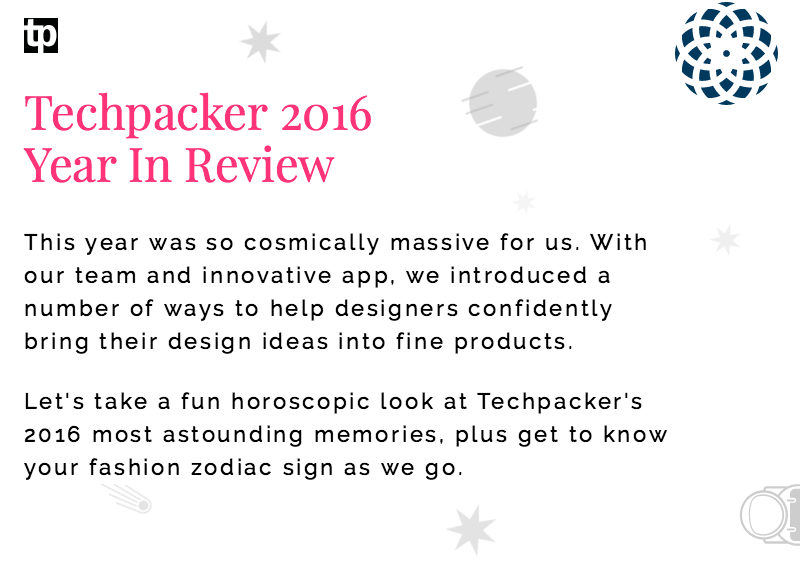 tp

Techpacker 2016 Year In Review

This year was so cosmically massive for us. With our team and innovative app, we introduced a number of ways to help designers confidently bring their design ideas into fine products.

Let's take a fun horoscopic look at Techpacker's 2016 most astounding memories, plus get to know your fashion zodiac sign as we go.